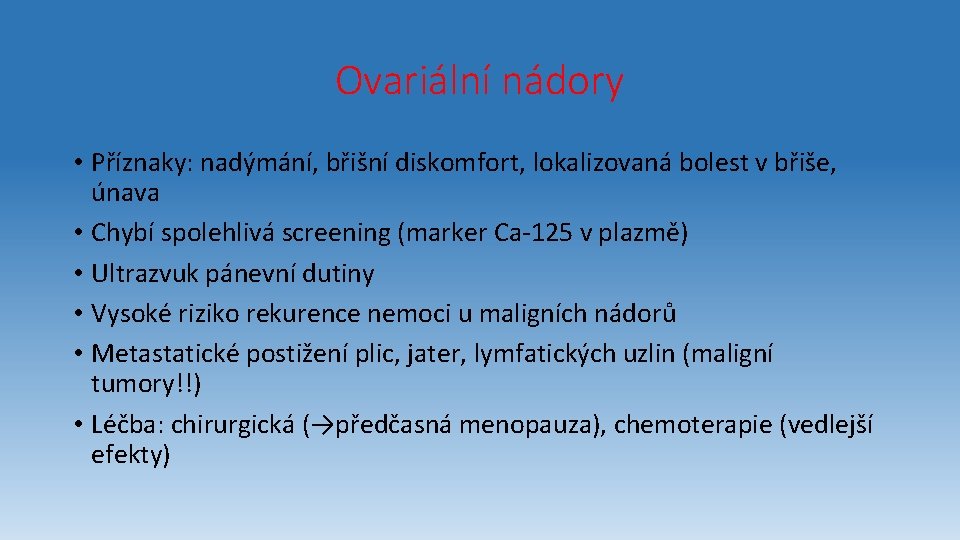 Ovariální nádory

• Příznaky: nadýmání, břišní diskomfort, lokalizovaná bolest v břiše, únava
• Chybí spolehlivá screening (marker Ca-125 v plazmě)
• Ultrazvuk pánevní dutiny
• Vysoké riziko rekurence nemoci u maligních nádorů
• Metastatické postižení plic, jater, lymfatických uzlin (maligní tumory!!)
• Léčba: chirurgická (→předčasná menopauza), chemoterapie (vedlejší efekty)